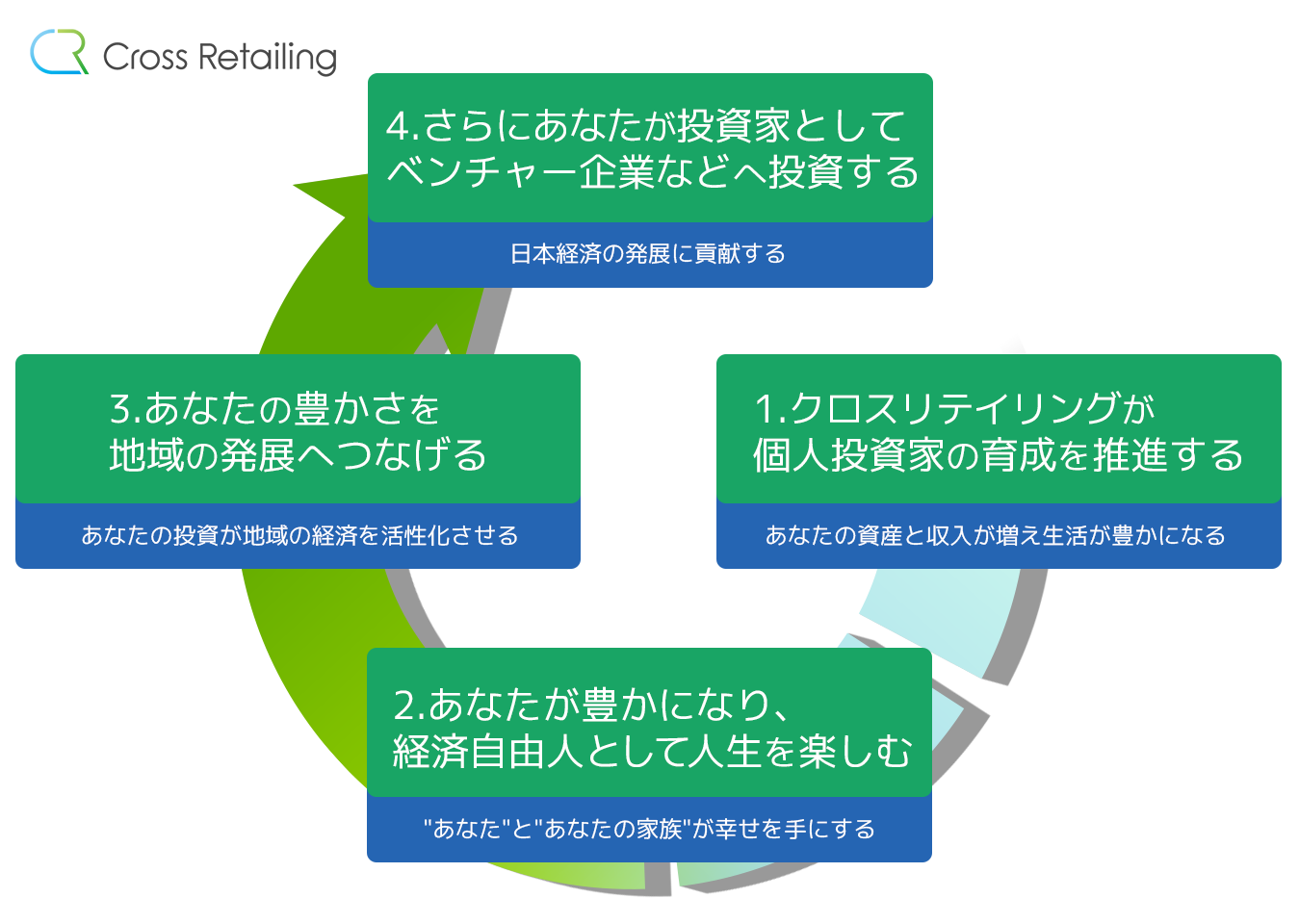 Cross Retailing

4.さらにあなたが投資家として
ベンチャー企業などへ投資する

日本経済の発展に貢献する

3.あなたの豊かさを
地域の発展へつなげる

あなたの投資が地域の経済を活性化させる

1.クロスリテイリングが
個人投資家の育成を推進する

あなたの資産と収入が増え生活が豊かになる

2.あなたが豊かになり、
経済自由人として人生を楽しむ

"あなた"と"あなたの家族"が幸せを手にする